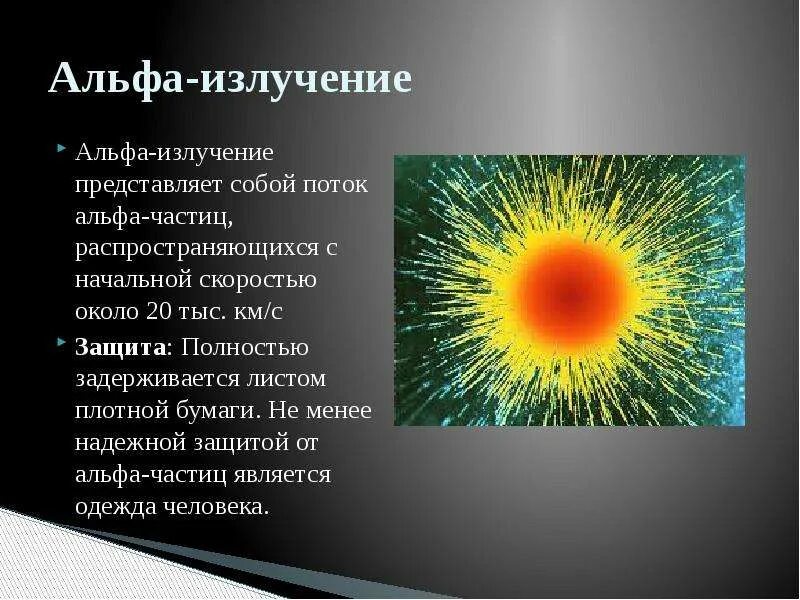 Альфа-излучение

Альфа-излучение представляет собой поток альфа-частиц, распространяющихся с начальной скоростью около 20 тыс. км/с

Защита: Полностью задерживается листом плотной бумаги. Не менее надежной защитой от альфа-частиц является одежда человека.